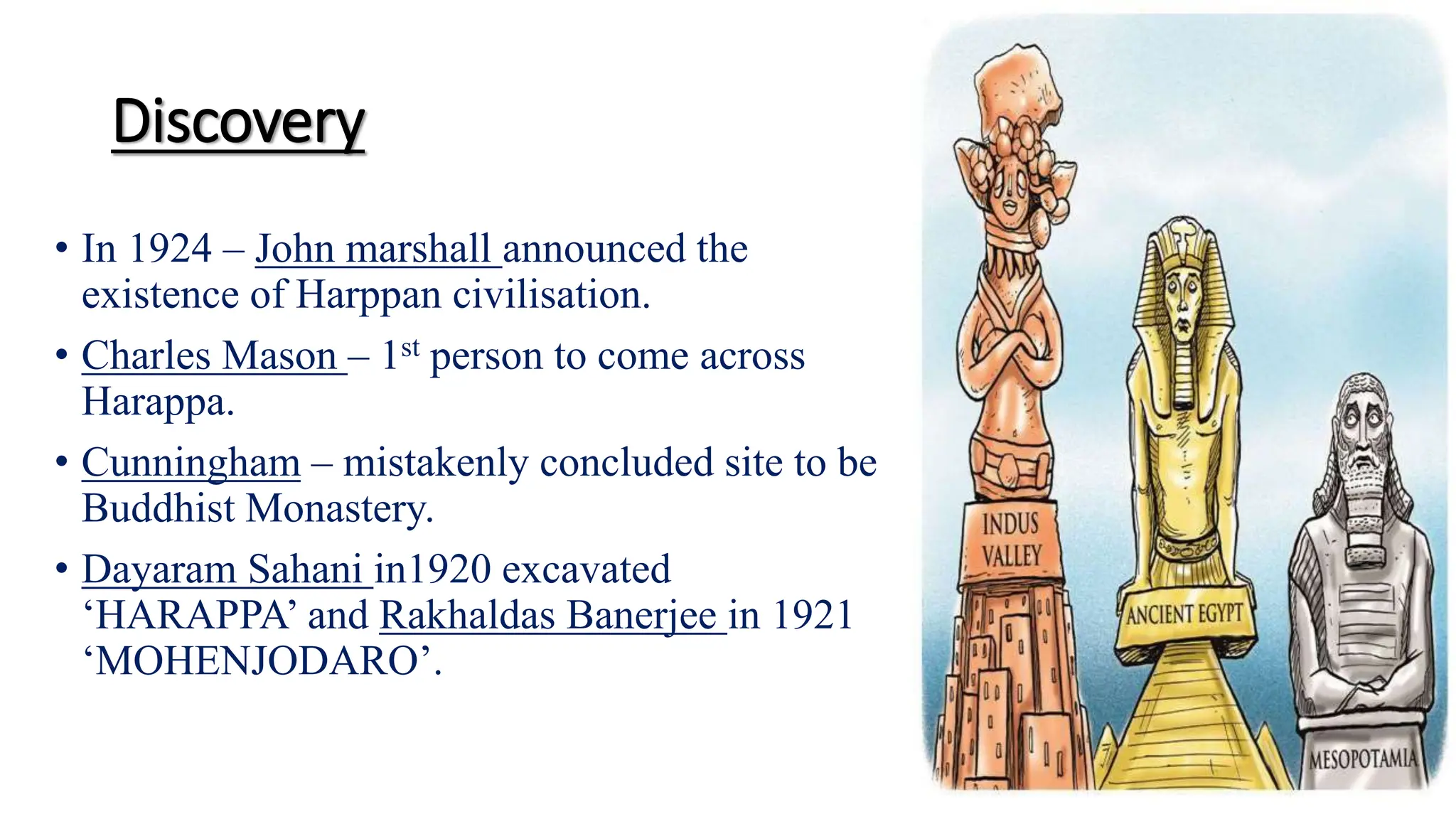 Discovery

• In 1924 – John marshall announced the existence of Harppan civilisation.

• Charles Mason – 1$^{st}$ person to come across Harappa.

• Cunningham – mistakenly concluded site to be Buddhist Monastery.

• Dayaram Sahani in1920 excavated ‘HARAPPA’ and Rakhaldas Banerjee in 1921 ‘MOHENJODARO’.

INDUS VALLEY

ANCIENT EGYPT

MESOPOTAMIA